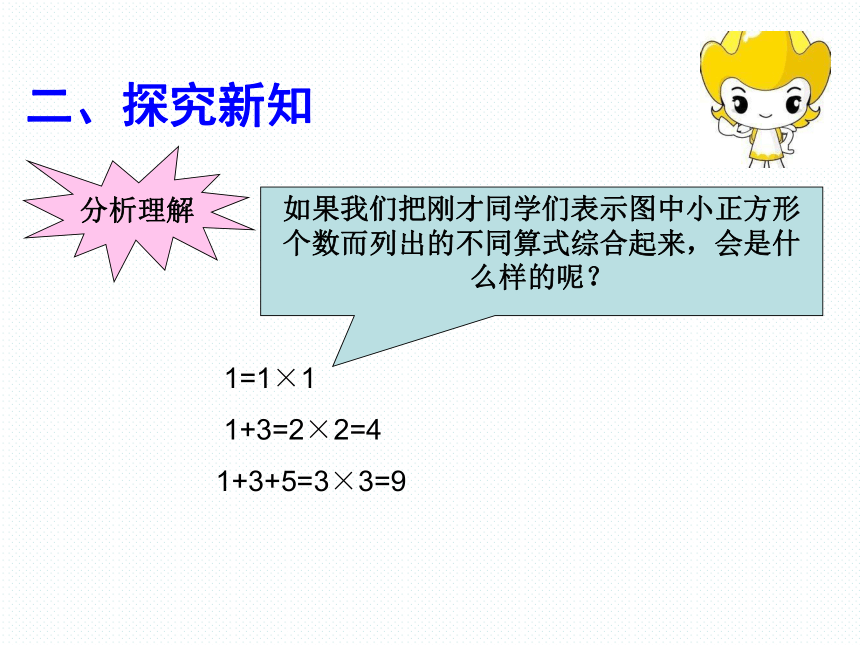 二、探究新知

分析理解

如果我们把刚才同学们表示图中小正方形个数而列出的不同算式综合起来，会是什么样的呢？

$1=1\times1$

$1+3=2\times2=4$

$1+3+5=3\times3=9$